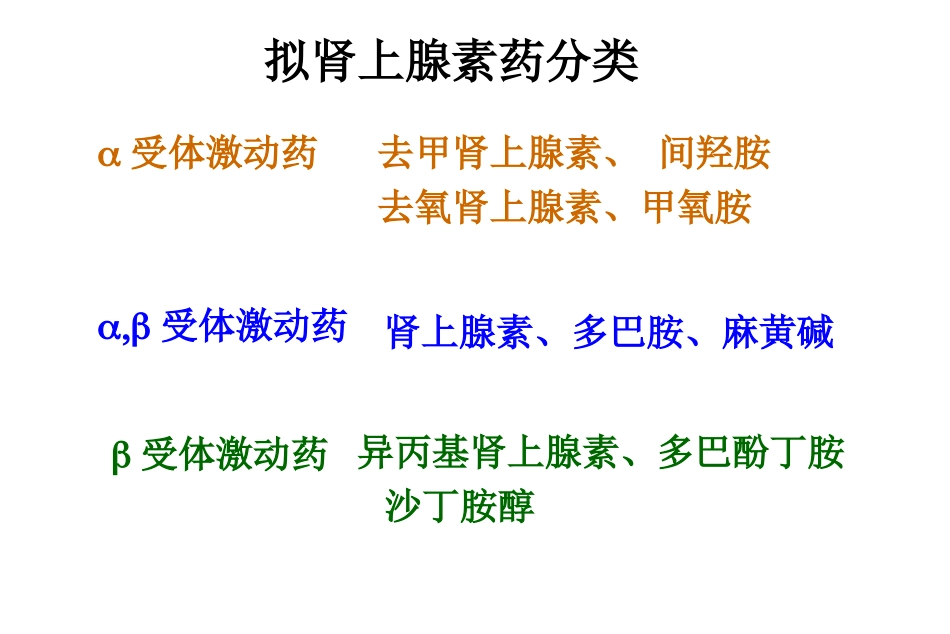 拟肾上腺素药分类

α 受体激动药　　去甲肾上腺素、　间羟胺
　　　　　　　　去氧肾上腺素、甲氧胺

α,β 受体激动药　肾上腺素、多巴胺、麻黄碱

β 受体激动药　异丙基肾上腺素、多巴酚丁胺
　　　　　　　沙丁胺醇